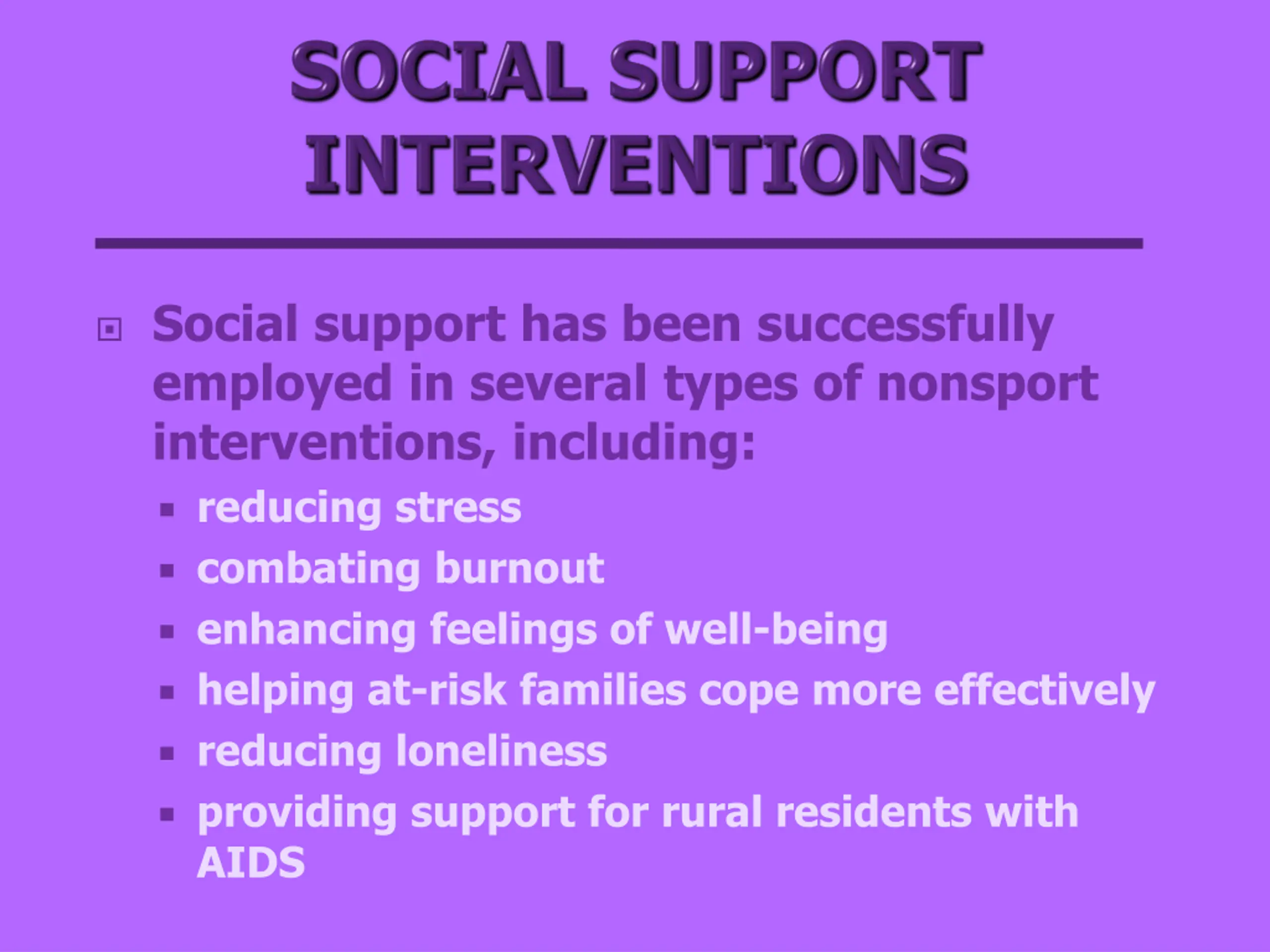 SOCIAL SUPPORT INTERVENTIONS

Social support has been successfully employed in several types of nonsport interventions, including:
- reducing stress
- combating burnout
- enhancing feelings of well-being
- helping at-risk families cope more effectively
- reducing loneliness
- providing support for rural residents with AIDS